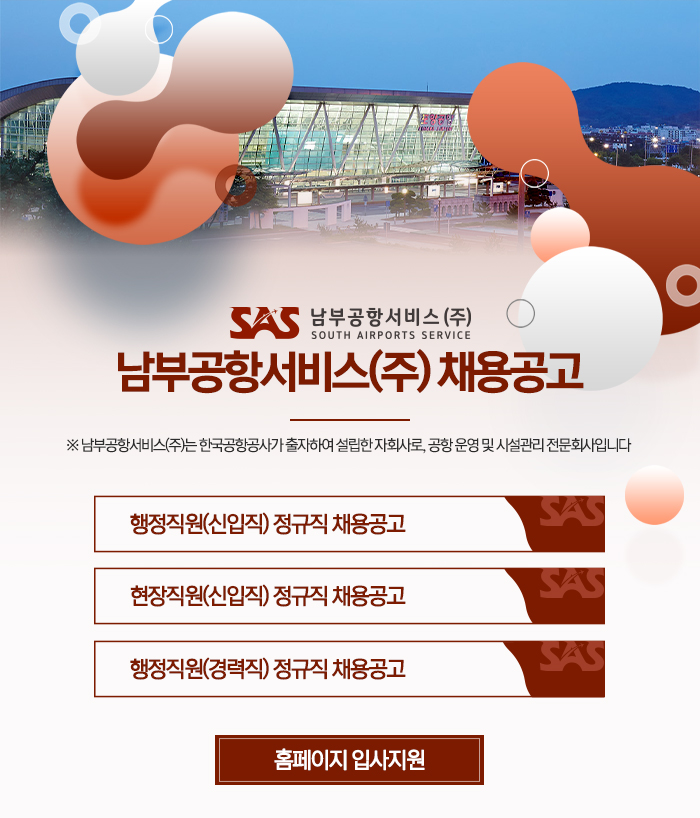 SAS 남부공항서비스 (주)
SOUTH AIRPORTS SERVICE

남부공항서비스(주) 채용공고

※ 남부공항서비스(주)는 한국공항공사가 출자하여 설립한 자회사로, 공항 운영 및 시설관리 전문회사입니다

행정직원(신입직) 정규직 채용공고

SAS

현장직원(신입직) 정규직 채용공고

SAS

행정직원(경력직) 정규직 채용공고

SAS

홈페이지 입사지원